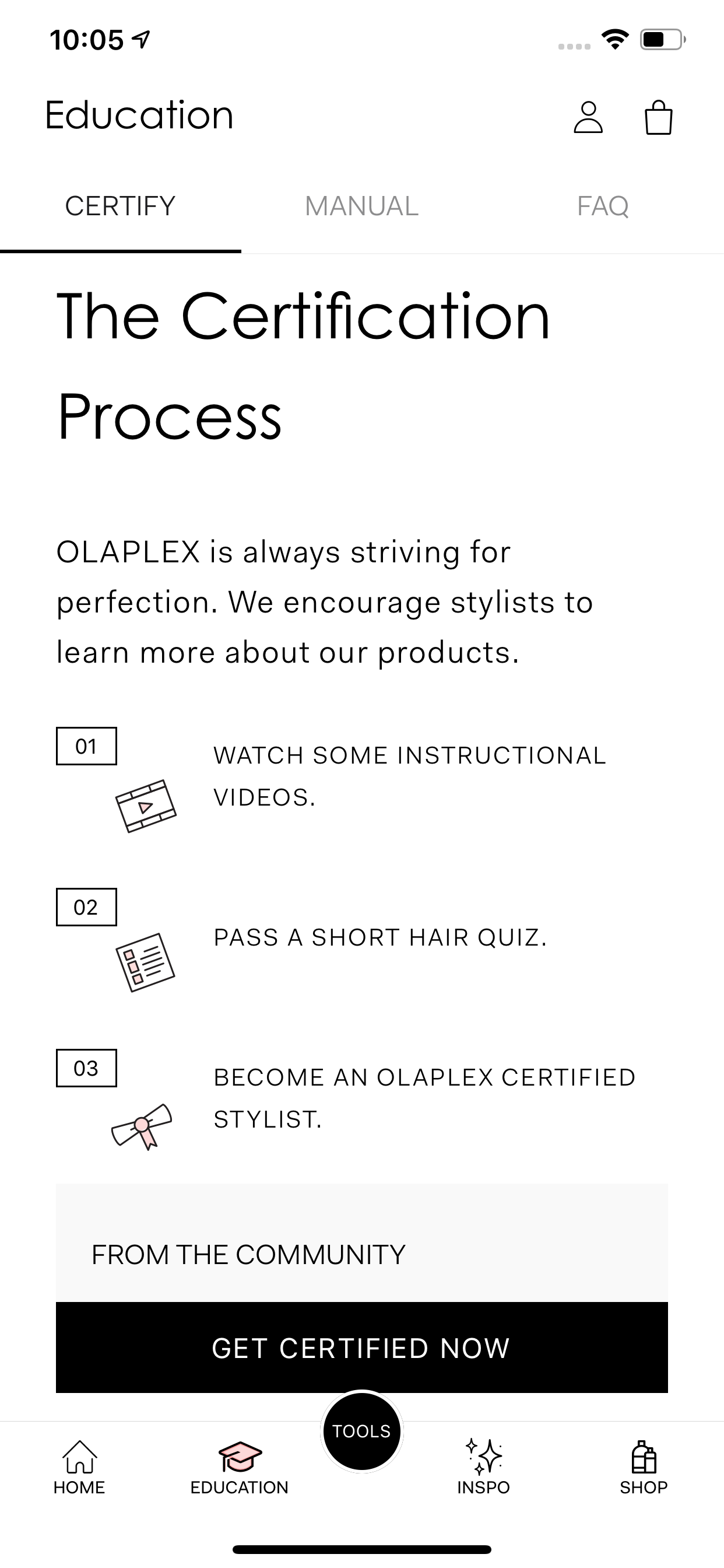 10:05

Education

CERTIFY MANUAL FAQ

The Certification Process

OLAPLEX is always striving for perfection. We encourage stylists to learn more about our products.

01

WATCH SOME INSTRUCTIONAL VIDEOS.

02

PASS A SHORT HAIR QUIZ.

03

BECOME AN OLAPLEX CERTIFIED STYLIST.

FROM THE COMMUNITY

GET CERTIFIED NOW

HOME EDUCATION TOOLS INSPO SHOP